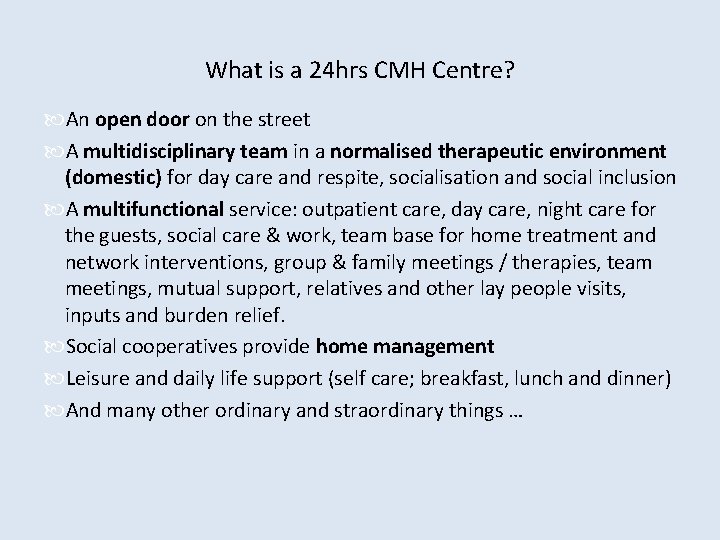 What is a 24hrs CMH Centre?

An open door on the street

A multidisciplinary team in a normalised therapeutic environment (domestic) for day care and respite, socialisation and social inclusion

A multifunctional service: outpatient care, day care, night care for the guests, social care & work, team base for home treatment and network interventions, group & family meetings / therapies, team meetings, mutual support, relatives and other lay people visits, inputs and burden relief.

Social cooperatives provide home management

Leisure and daily life support (self care; breakfast, lunch and dinner)

And many other ordinary and straordinary things …